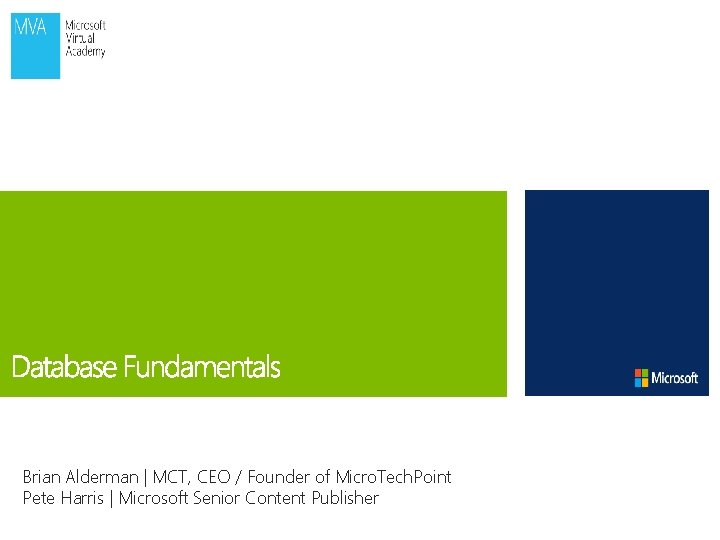 MVA
Microsoft
Virtual
Academy

Database Fundamentals

Microsoft

Brian Alderman | MCT, CEO / Founder of MicroTechPoint
Pete Harris | Microsoft Senior Content Publisher